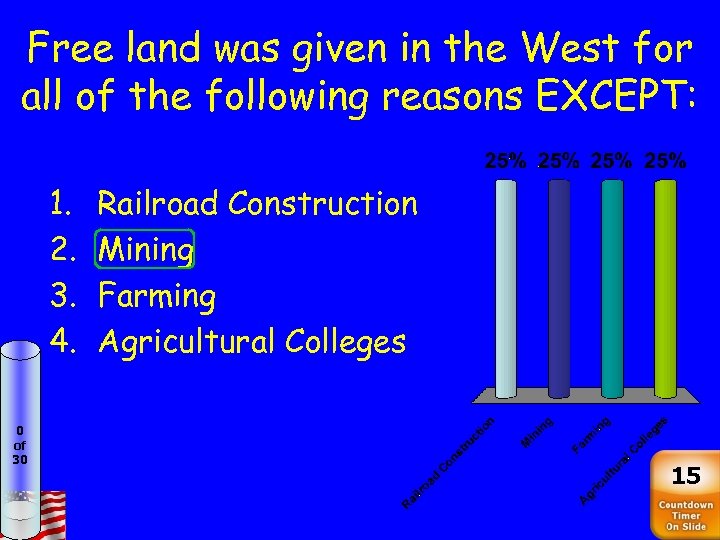 Free land was given in the West for all of the following reasons EXCEPT:

1. Railroad Construction
2. Mining
3. Farming
4. Agricultural Colleges

25% 25% 25% 25%

Railroad Construction
Mining
Farming
Agricultural Colleges

0 of 30

15
Countdown Timer On Slide